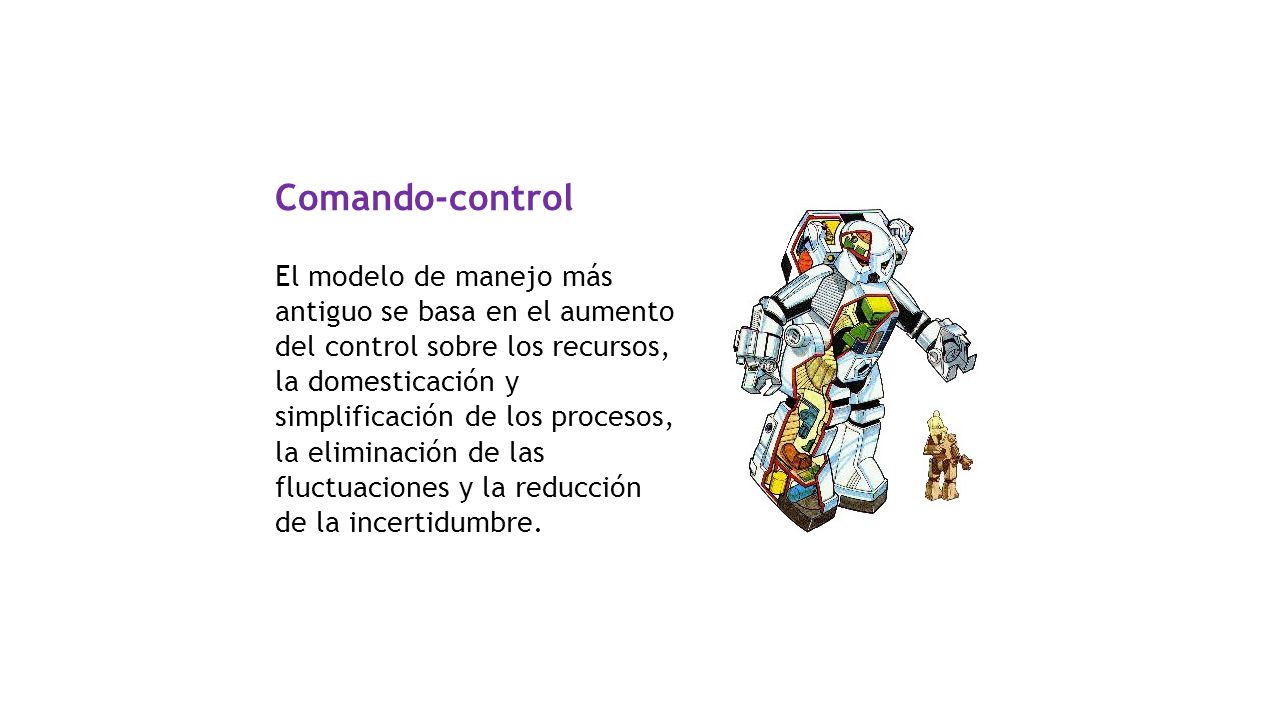 Comando-control

El modelo de manejo más antiguo se basa en el aumento del control sobre los recursos, la domesticación y simplificación de los procesos, la eliminación de las fluctuaciones y la reducción de la incertidumbre.